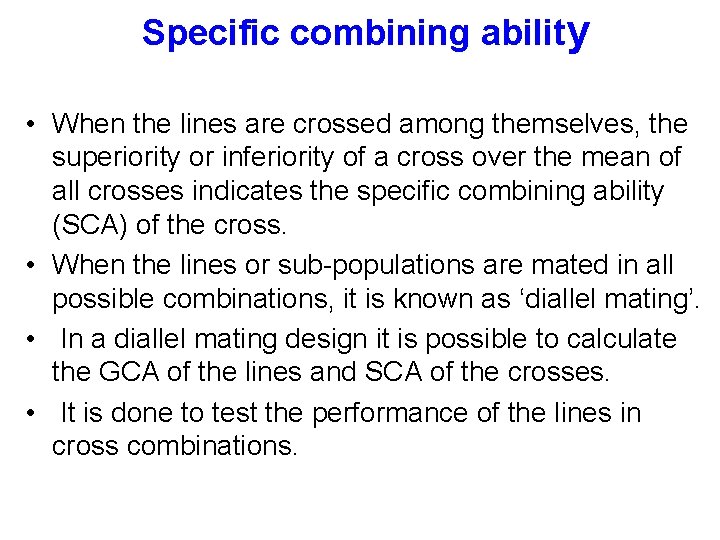 Specific combining ability

• When the lines are crossed among themselves, the superiority or inferiority of a cross over the mean of all crosses indicates the specific combining ability (SCA) of the cross.
• When the lines or sub-populations are mated in all possible combinations, it is known as ‘diallel mating’.
• In a diallel mating design it is possible to calculate the GCA of the lines and SCA of the crosses.
• It is done to test the performance of the lines in cross combinations.